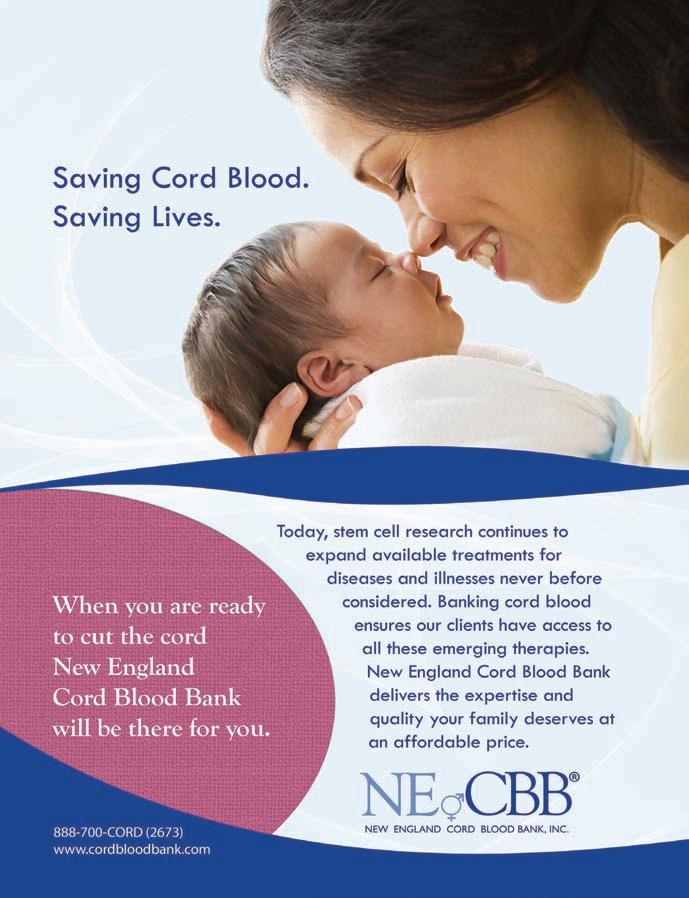 Saving Cord Blood.
Saving Lives.

When you are ready to cut the cord New England Cord Blood Bank will be there for you.

Today, stem cell research continues to expand available treatments for diseases and illnesses never before considered. Banking cord blood ensures our clients have access to all these emerging therapies. New England Cord Blood Bank delivers the expertise and quality your family deserves at an affordable price.

NE CBB®
NEW ENGLAND CORD BLOOD BANK, INC.

888-700-CORD (2673)
www.cordbloodbank.com